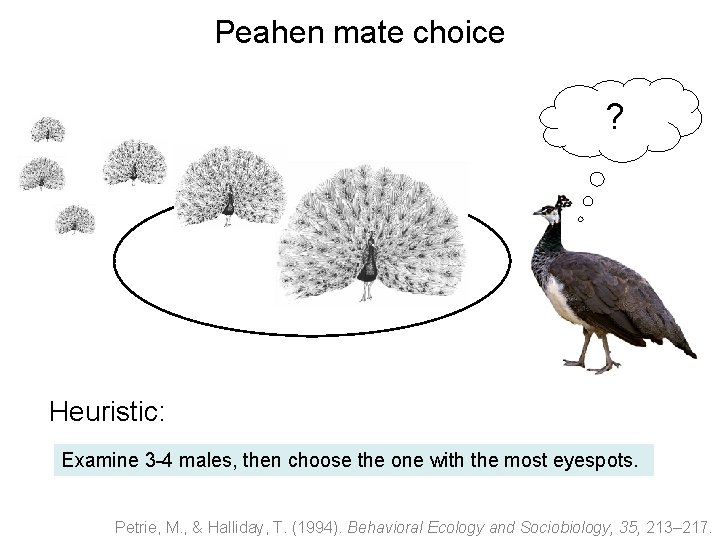 Peahen mate choice

?

Heuristic:

Examine 3-4 males, then choose the one with the most eyespots.

Petrie, M., & Halliday, T. (1994). Behavioral Ecology and Sociobiology, 35, 213–217.